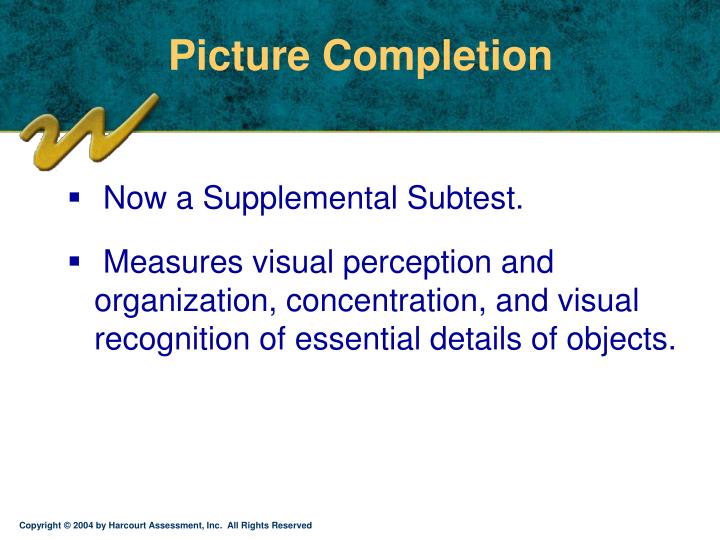 Picture Completion

▪ Now a Supplemental Subtest.

▪ Measures visual perception and organization, concentration, and visual recognition of essential details of objects.

Copyright © 2004 by Harcourt Assessment, Inc. All Rights Reserved